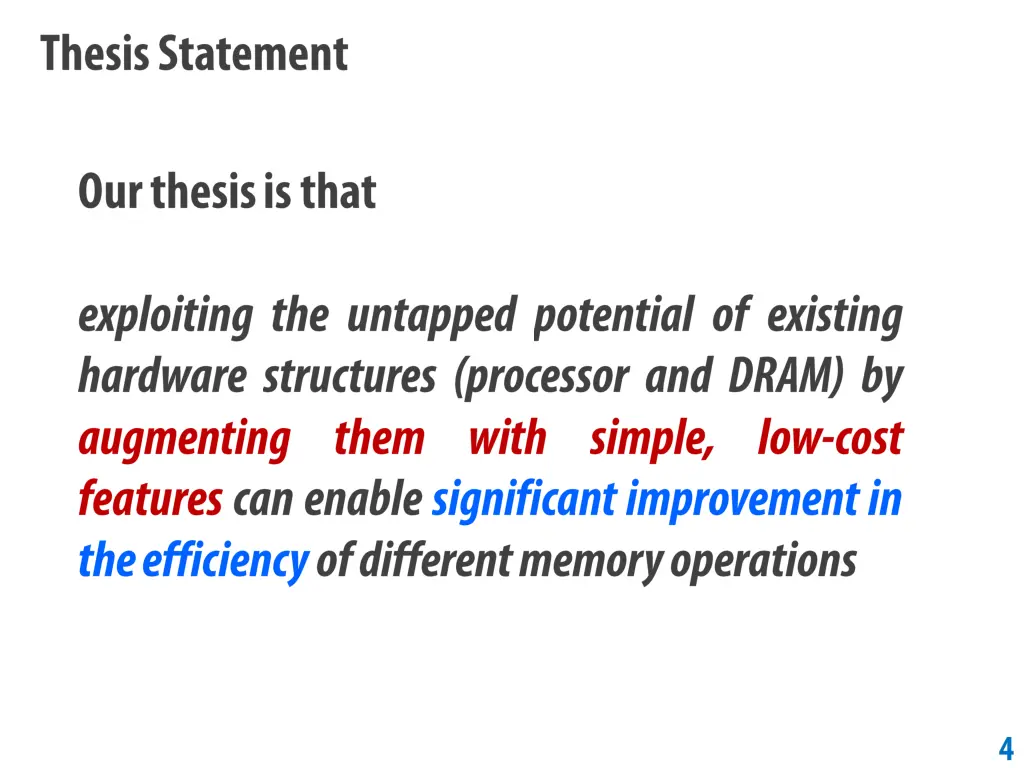 Thesis Statement

Our thesis is that

exploiting the untapped potential of existing hardware structures (processor and DRAM) by augmenting them with simple, low-cost features can enable significant improvement in the efficiency of different memory operations

4